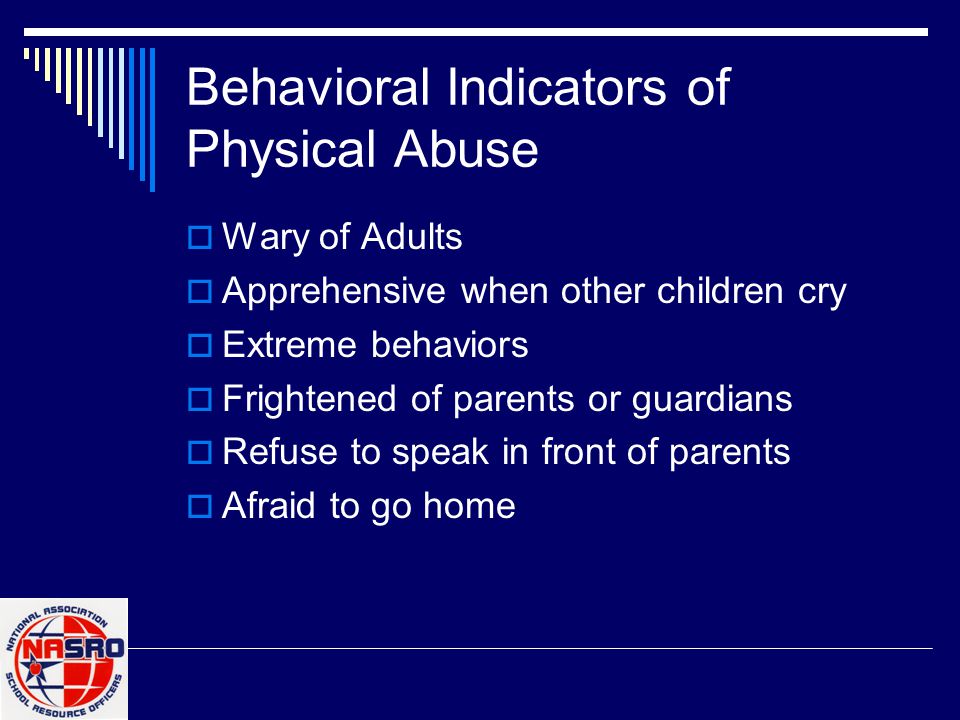 Behavioral Indicators of Physical Abuse

Wary of Adults
Apprehensive when other children cry
Extreme behaviors
Frightened of parents or guardians
Refuse to speak in front of parents
Afraid to go home

NATIONAL ASSOCIATION
NASRO
SCHOOL RESOURCE OFFICERS